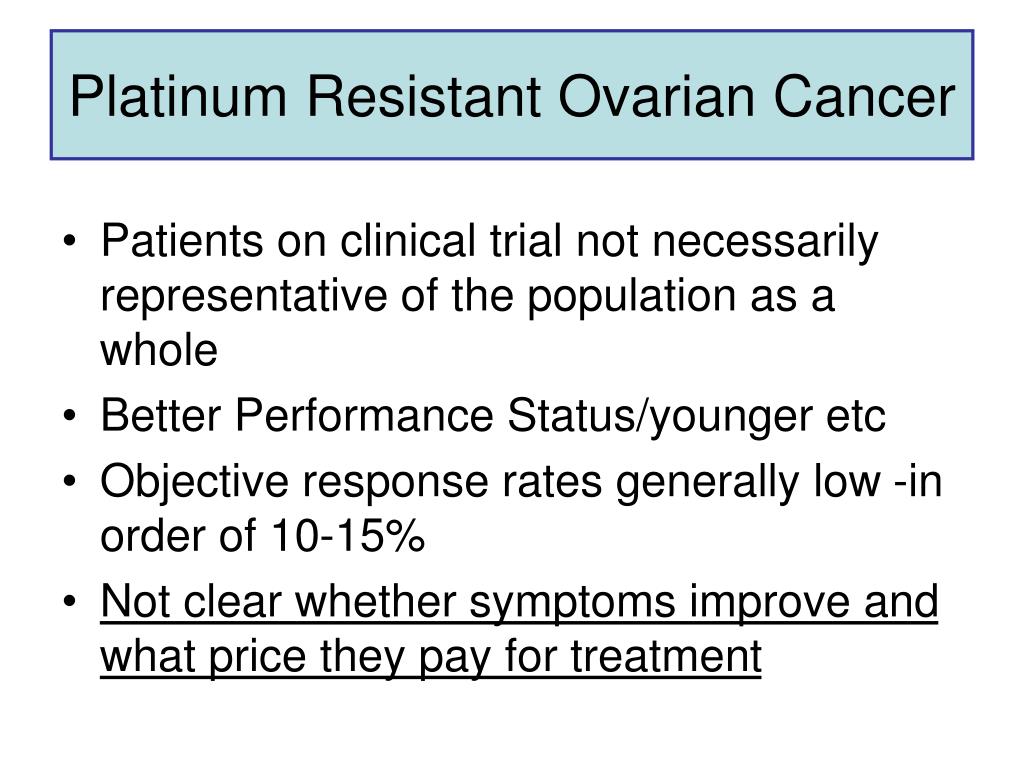 Platinum Resistant Ovarian Cancer

• Patients on clinical trial not necessarily representative of the population as a whole
• Better Performance Status/younger etc
• Objective response rates generally low -in order of 10-15%
• Not clear whether symptoms improve and what price they pay for treatment